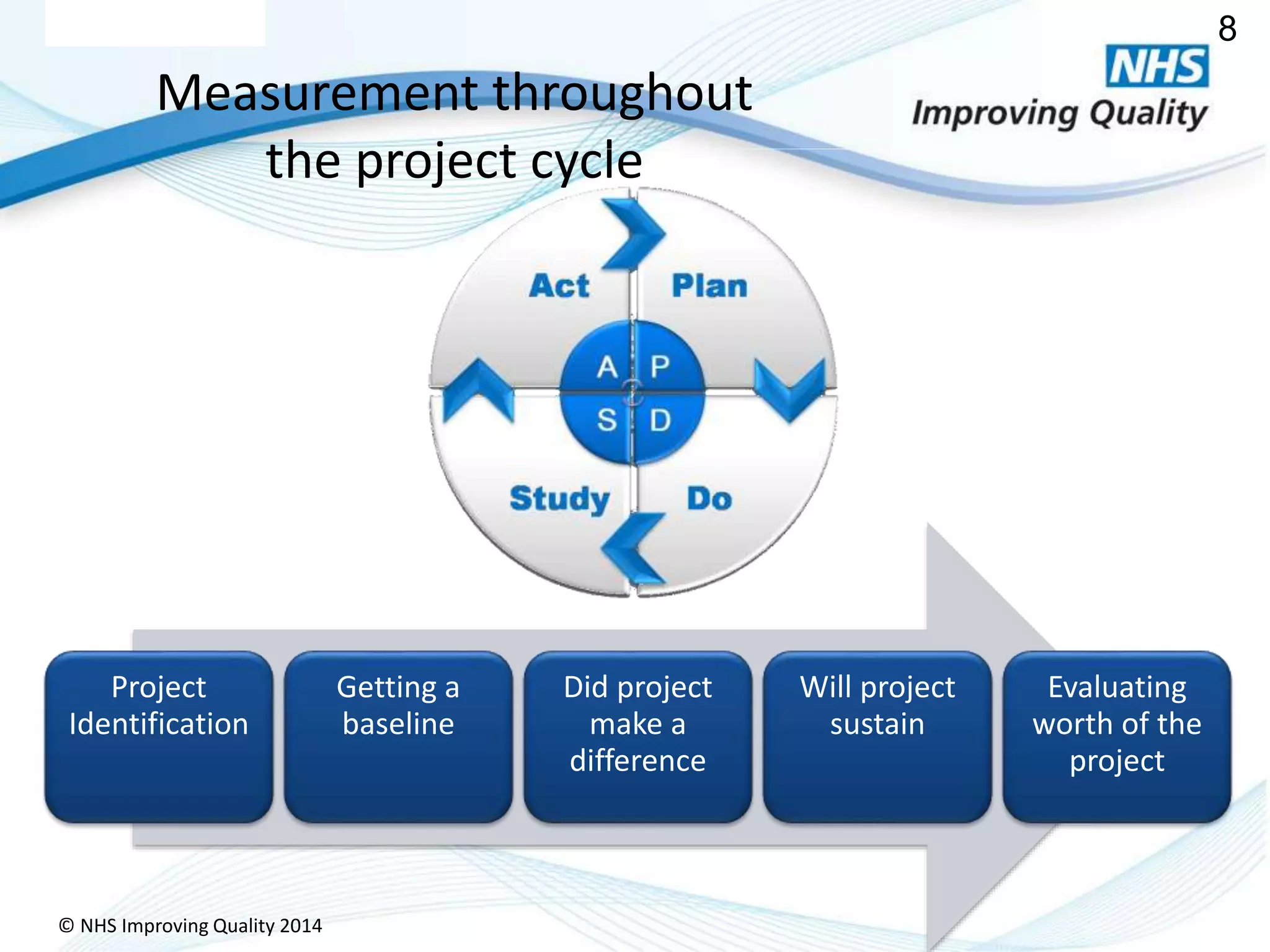 8

NHS
Improving Quality

Measurement throughout the project cycle

Act

Plan

A P
S D

Study

Do

Project Identification

Getting a baseline

Did project make a difference

Will project sustain

Evaluating worth of the project

© NHS Improving Quality 2014